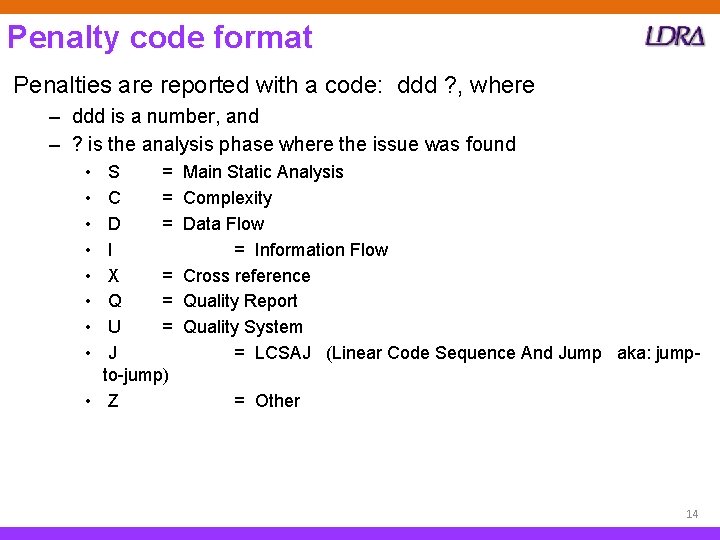 Penalty code format

LDRA

Penalties are reported with a code: ddd ?, where

– ddd is a number, and
– ? is the analysis phase where the issue was found
• S = Main Static Analysis
• C = Complexity
• D = Data Flow
• I = Information Flow
• X = Cross reference
• Q = Quality Report
• U = Quality System
• J = LCSAJ (Linear Code Sequence And Jump aka: jump-to-jump)
• Z = Other

14